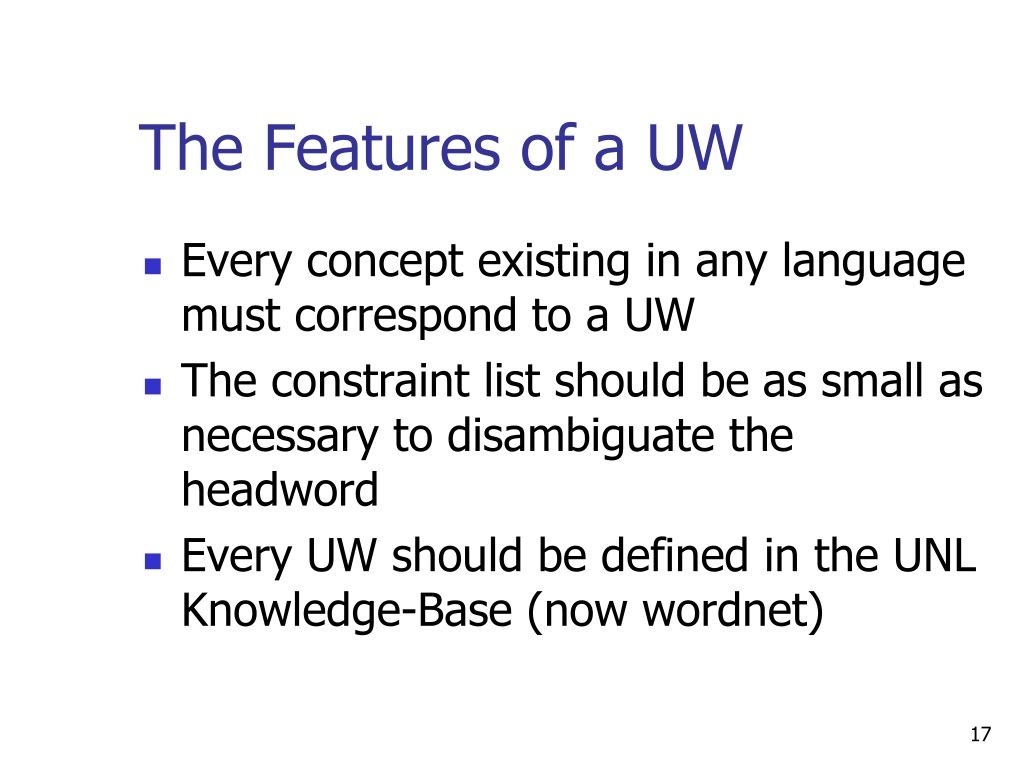 The Features of a UW

- Every concept existing in any language must correspond to a UW
- The constraint list should be as small as necessary to disambiguate the headword
- Every UW should be defined in the UNL Knowledge-Base (now wordnet)

17